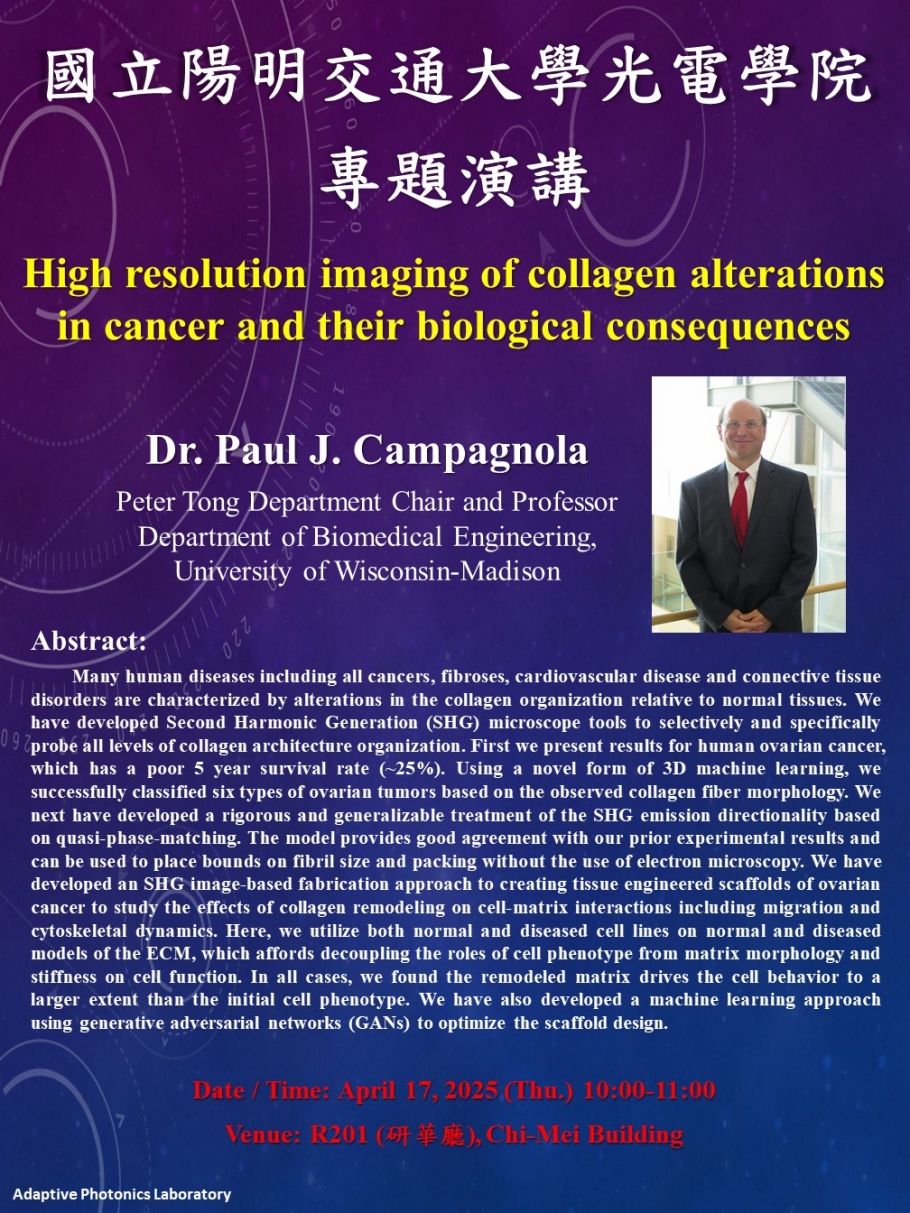 國立陽明交通大學光電學院
專題演講

High resolution imaging of collagen alterations in cancer and their biological consequences

Dr. Paul J. Campagnola
Peter Tong Department Chair and Professor
Department of Biomedical Engineering,
University of Wisconsin-Madison

Abstract:
Many human diseases including all cancers, fibroses, cardiovascular disease and connective tissue disorders are characterized by alterations in the collagen organization relative to normal tissues. We have developed Second Harmonic Generation (SHG) microscope tools to selectively and specifically probe all levels of collagen architecture organization. First we present results for human ovarian cancer, which has a poor 5 year survival rate (~25%). Using a novel form of 3D machine learning, we successfully classified six types of ovarian tumors based on the observed collagen fiber morphology. We next have developed a rigorous and generalizable treatment of the SHG emission directionality based on quasi-phase-matching. The model provides good agreement with our prior experimental results and can be used to place bounds on fibril size and packing without the use of electron microscopy. We have developed an SHG image-based fabrication approach to creating tissue engineered scaffolds of ovarian cancer to study the effects of collagen remodeling on cell-matrix interactions including migration and cytoskeletal dynamics. Here, we utilize both normal and diseased cell lines on normal and diseased models of the ECM, which affords decoupling the roles of cell phenotype from matrix morphology and stiffness on cell function. In all cases, we found the remodeled matrix drives the cell behavior to a larger extent than the initial cell phenotype. We have also developed a machine learning approach using generative adversarial networks (GANs) to optimize the scaffold design.

Date / Time: April 17, 2025 (Thu.) 10:00-11:00
Venue: R201 (研華廳), Chi-Mei Building

Adaptive Photonics Laboratory